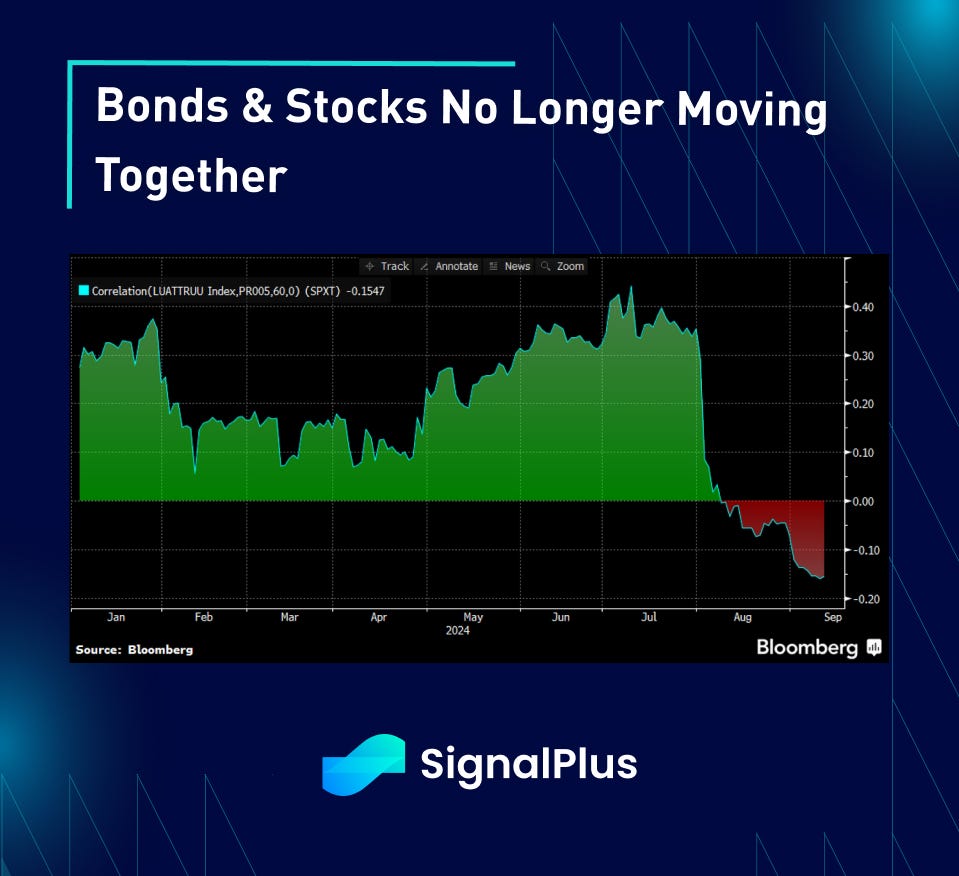 Bonds & Stocks No Longer Moving Together

Track Annotate News Zoom

Correlation(LUATTRUU Index,PR005,60,0) (SPXT) -0.1547

0.40
0.30
0.20
0.10
0.00
-0.10
-0.20

Jan Feb Mar Apr May Jun Jul Aug Sep
2024

Source: Bloomberg

Bloomberg

SignalPlus